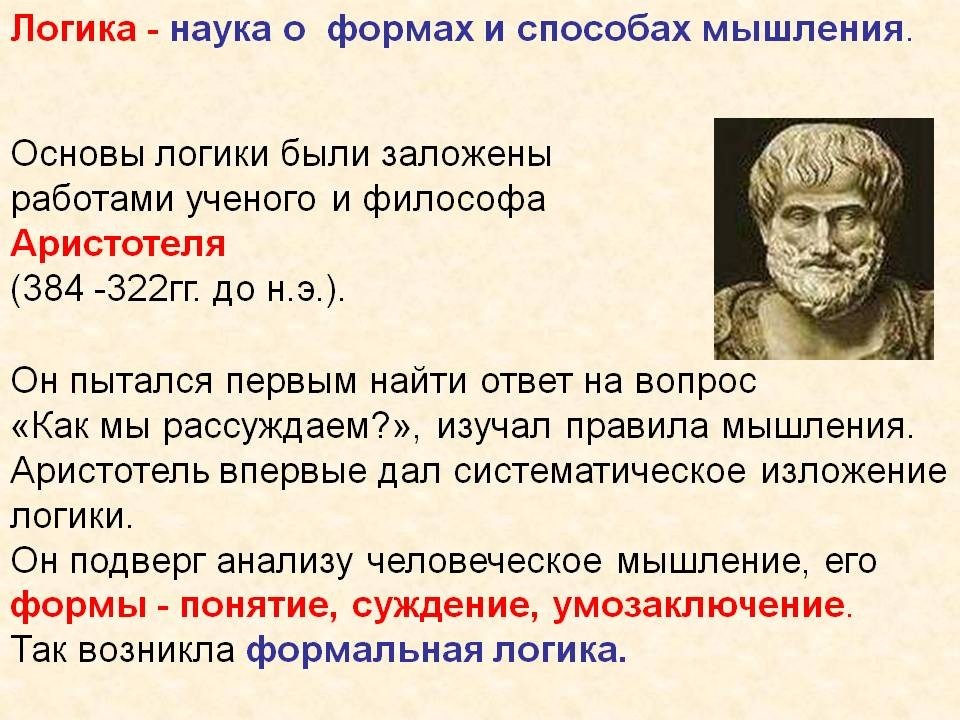 Логика - наука о формах и способах мышления.

Основы логики были заложены работами ученого и философа Аристотеля (384 -322гг. до н.э.).

Он пытался первым найти ответ на вопрос «Как мы рассуждаем?», изучал правила мышления. Аристотель впервые дал систематическое изложение логики.
Он подверг анализу человеческое мышление, его формы - понятие, суждение, умозаключение.
Так возникла формальная логика.